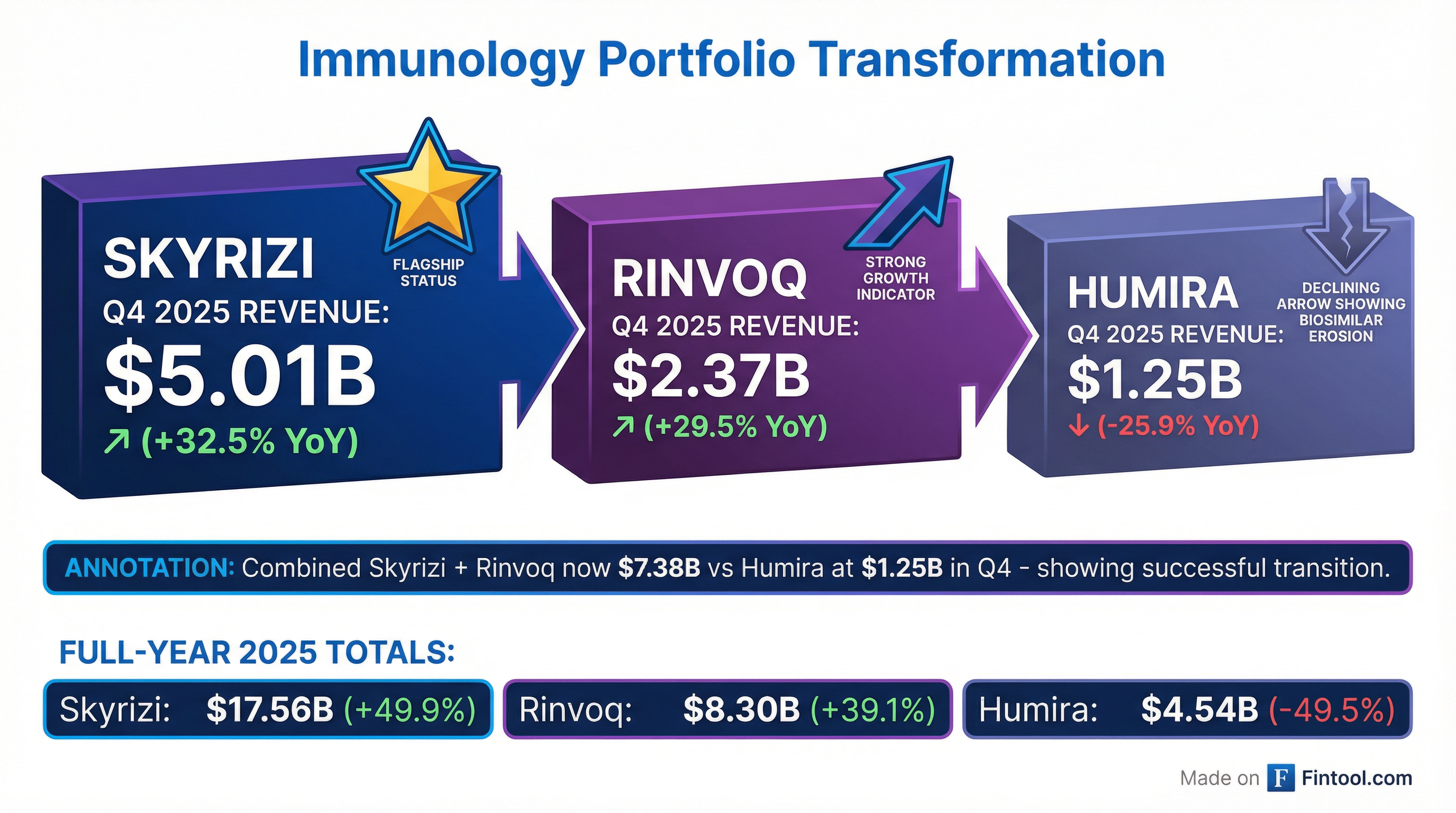 Immunology Portfolio Transformation

SKYRIZI
FLAGSHIP STATUS
Q4 2025 REVENUE:
$5.01B
↗ (+32.5% YoY)

RINVOQ
STRONG GROWTH INDICATOR
Q4 2025 REVENUE:
$2.37B
↗ (+29.5% YoY)

HUMIRA
DECLINING ARROW SHOWING BIOSIMILAR EROSION
Q4 2025 REVENUE:
$1.25B
↓ (-25.9% YoY)

ANNOTATION: Combined Skyrizi + Rinvoq now $7.38B vs Humira at $1.25B in Q4 - showing successful transition.

FULL-YEAR 2025 TOTALS:

Skyrizi: $17.56B (+49.9%)

Rinvoq: $8.30B (+39.1%)

Humira: $4.54B (-49.5%)

Made on F Fintool.com